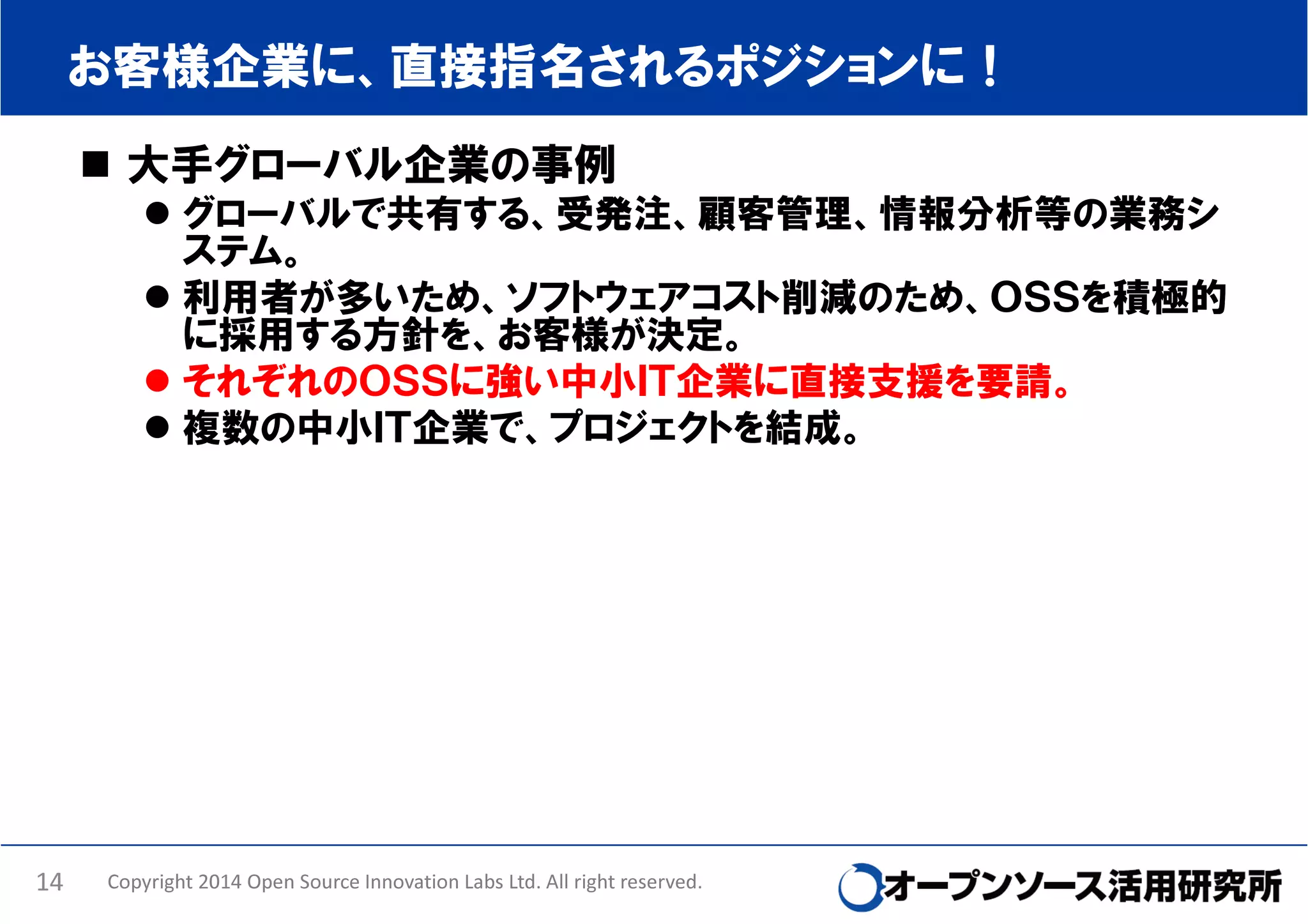 お客様企業に、直接指名されるポジションに！

■ 大手グローバル企業の事例

● グローバルで共有する、受発注、顧客管理、情報分析等の業務システム。

● 利用者が多いため、ソフトウェアコスト削減のため、OSSを積極的に採用する方針を、お客様が決定。

● それぞれのOSSに強い中小IT企業に直接支援を要請。

● 複数の中小IT企業で、プロジェクトを結成。

14 Copyright 2014 Open Source Innovation Labs Ltd. All right reserved.

オープンソース活用研究所